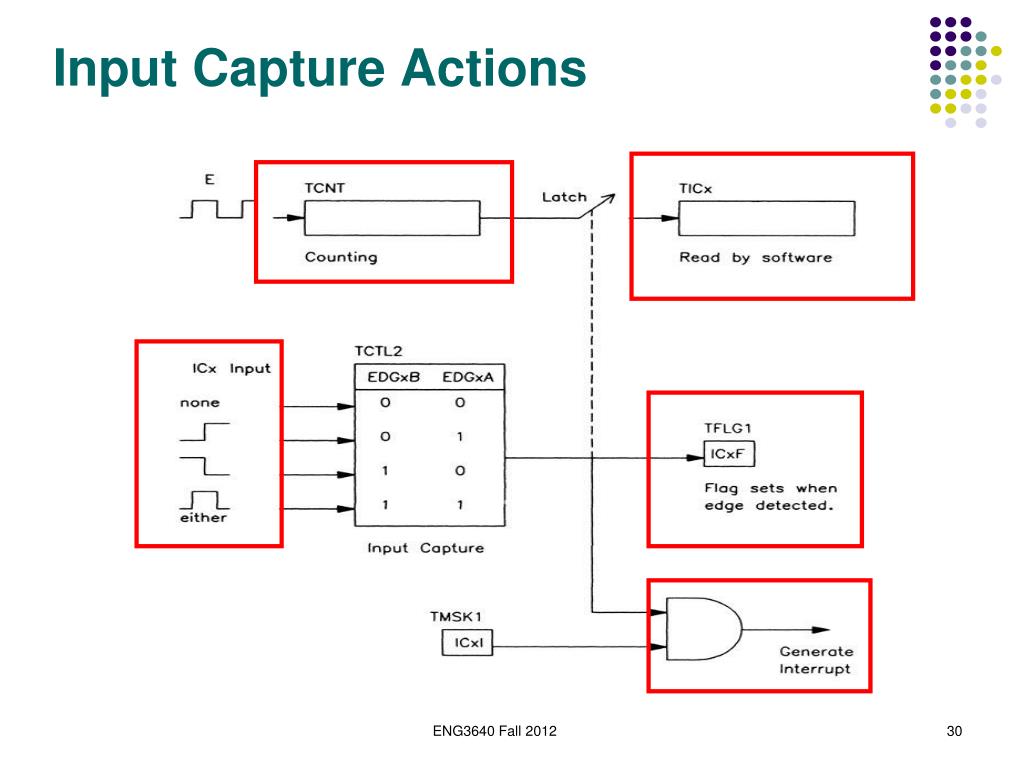 Input Capture Actions

E

TCNT

Counting

Latch

TICx

Read by software

ICx Input

none

either

TCTL2

| EDGxB | EDGxA |
|---|---|
| 0 | 0 |
| 0 | 1 |
| 1 | 0 |
| 1 | 1 |

Input Capture

TFLG1

ICxF

Flag sets when edge detected.

TMSK1

ICxI

Generate Interrupt

ENG3640 Fall 2012

30